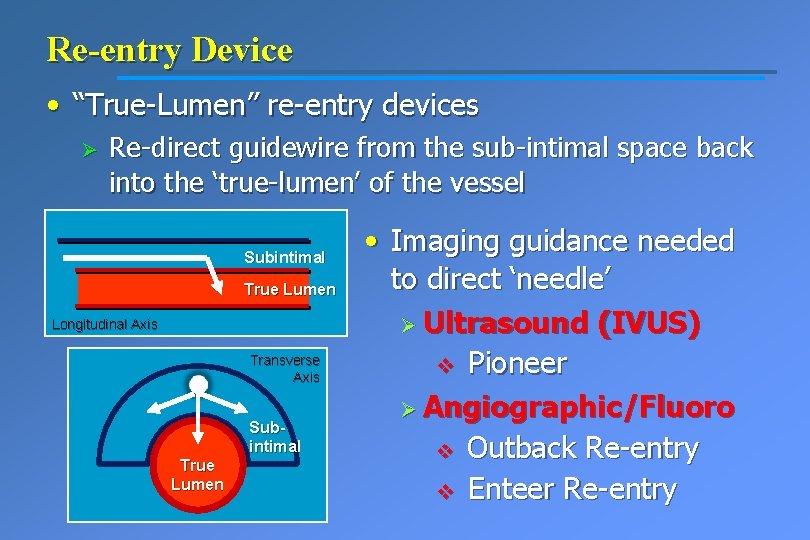 Re-entry Device

• "True-Lumen" re-entry devices

➢ Re-direct guidewire from the sub-intimal space back into the 'true-lumen' of the vessel

Subintimal

True Lumen

Longitudinal Axis

Transverse Axis

Sub-intimal

True Lumen

• Imaging guidance needed to direct 'needle'

➢ Ultrasound (IVUS)

❖ Pioneer

➢ Angiographic/Fluoro

❖ Outback Re-entry

❖ Enteer Re-entry